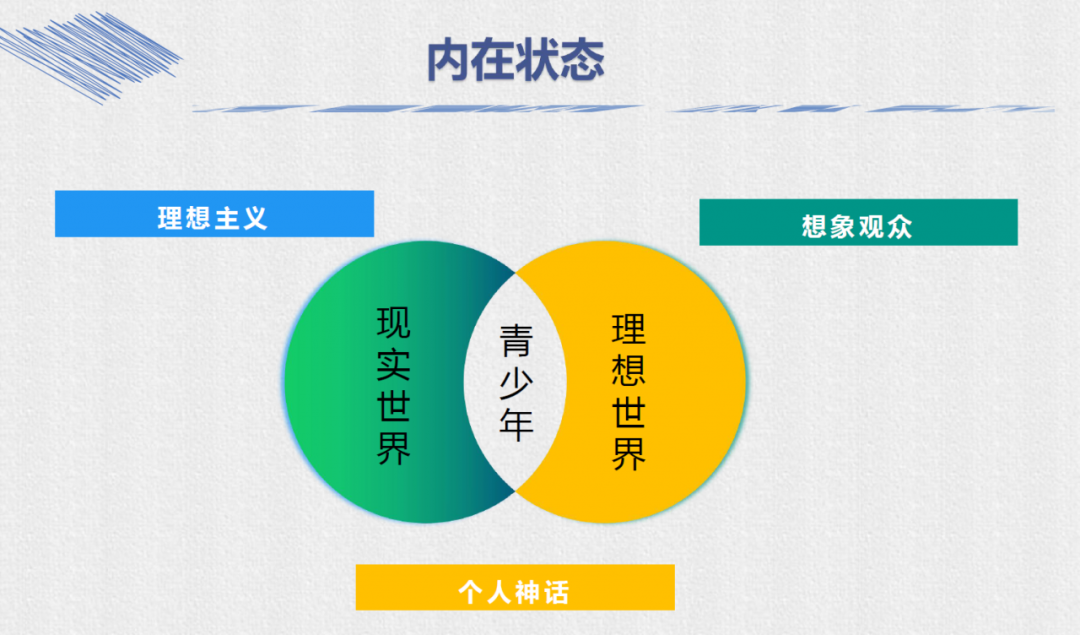 内在状态

理想主义

想象观众

现实世界

青少年

理想世界

个人神话